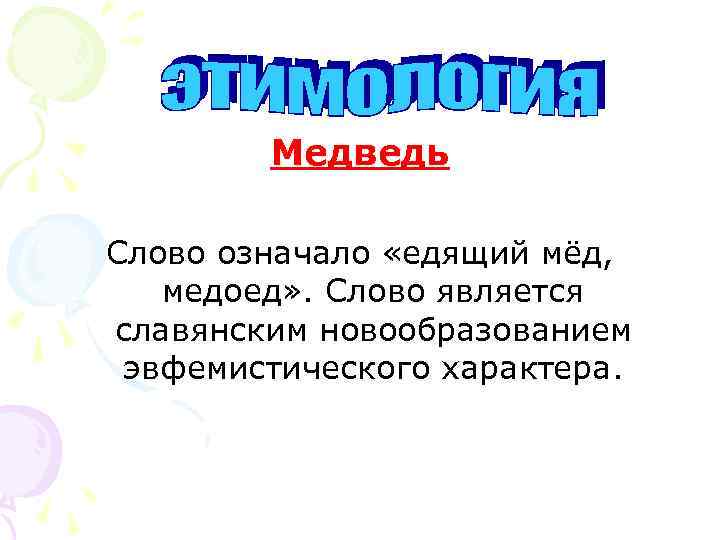 ЭТИМОЛОГИЯ

Медведь

Слово означало «едящий мёд, медоед». Слово является славянским новообразованием эвфемистического характера.